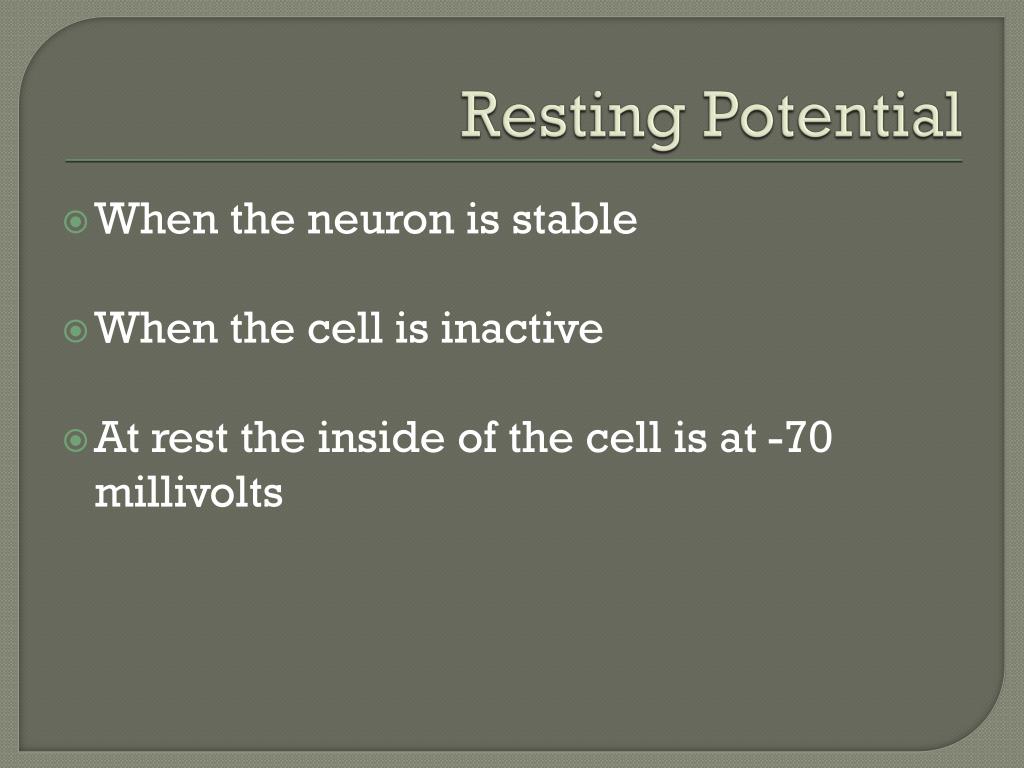 Resting Potential

When the neuron is stable

When the cell is inactive

At rest the inside of the cell is at -70 millivolts